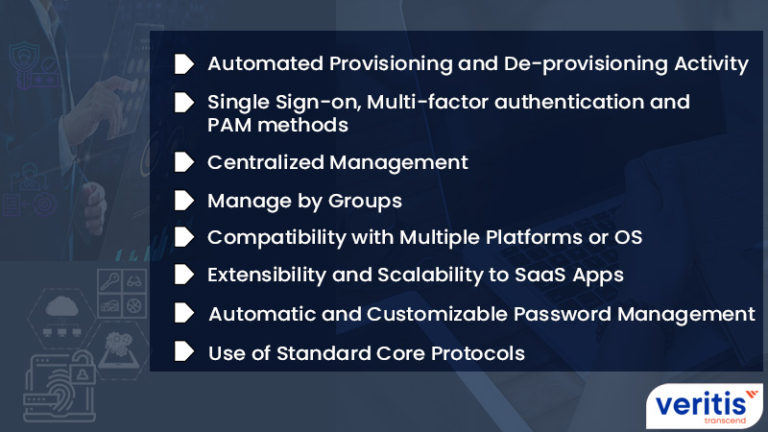 Automated Provisioning and De-provisioning Activity

Single Sign-on, Multi-factor authentication and PAM methods

Centralized Management

Manage by Groups

Compatibility with Multiple Platforms or OS

Extensibility and Scalability to SaaS Apps

Automatic and Customizable Password Management

Use of Standard Core Protocols

veritis
transcend